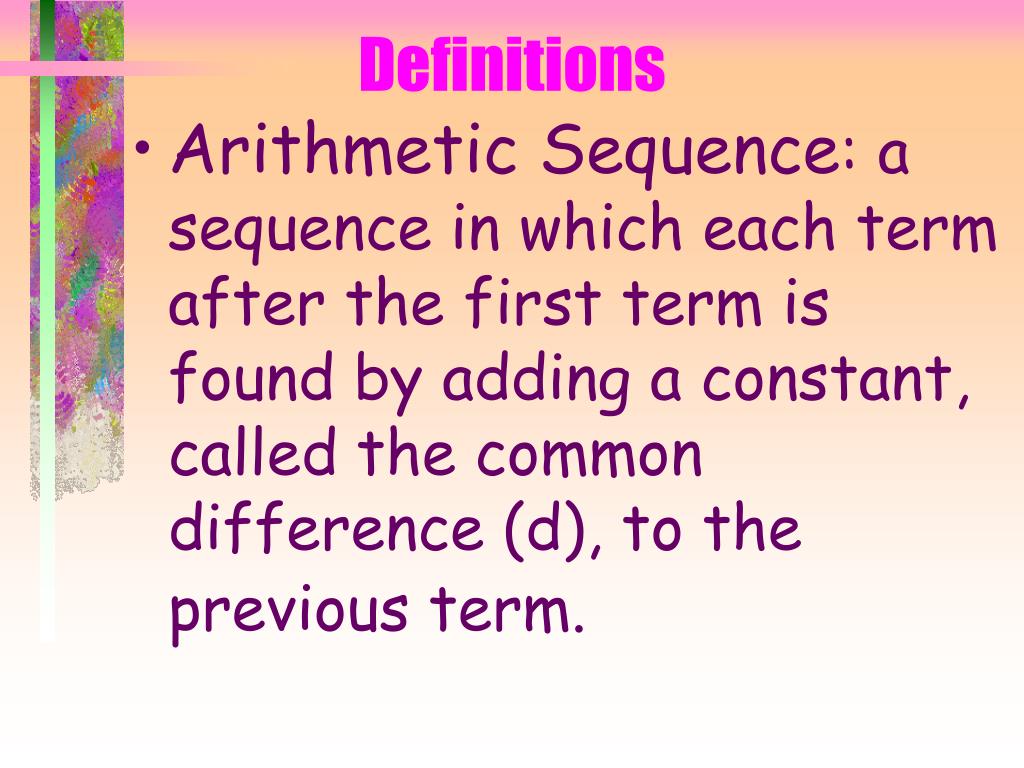 Definitions

• Arithmetic Sequence: a sequence in which each term after the first term is found by adding a constant, called the common difference (d), to the previous term.